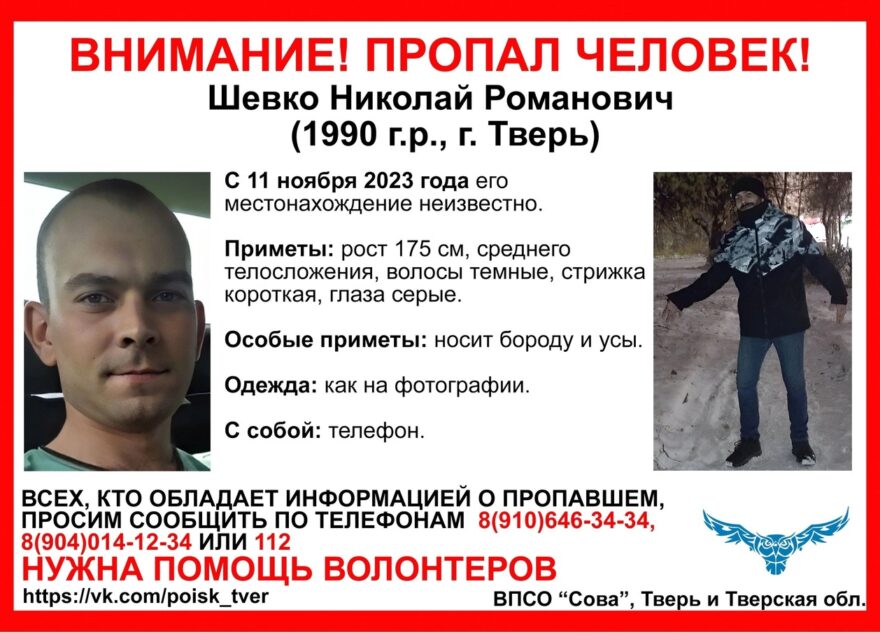 ВНИМАНИЕ! ПРОПАЛ ЧЕЛОВЕК!
Шевко Николай Романович
(1990 г.р., г. Тверь)

С 11 ноября 2023 года его местонахождение неизвестно.

Приметы: рост 175 см, среднего телосложения, волосы темные, стрижка короткая, глаза серые.

Особые приметы: носит бороду и усы.

Одежда: как на фотографии.

С собой: телефон.

ВСЕХ, КТО ОБЛАДАЕТ ИНФОРМАЦИЕЙ О ПРОПАВШЕМ, ПРОСИМ СООБЩИТЬ ПО ТЕЛЕФОНАМ 8(910)646-34-34, 8(904)014-12-34 ИЛИ 112

НУЖНА ПОМОЩЬ ВОЛОНТЕРОВ

https://vk.com/poisk_tver

ВПСО "Сова", Тверь и Тверская обл.